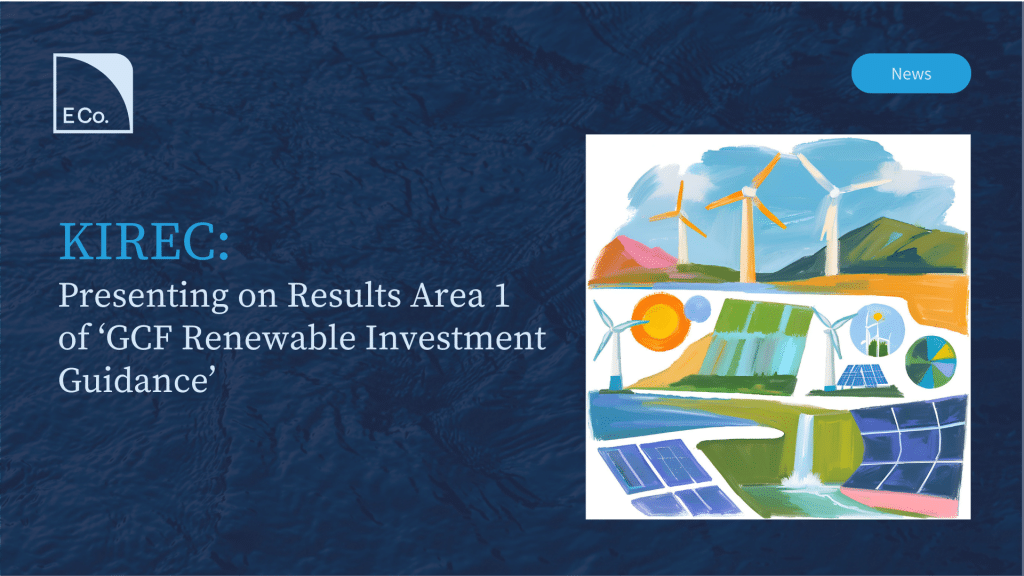 E Co.

News

KIREC:
Presenting on Results Area 1 of ‘GCF Renewable Investment Guidance’